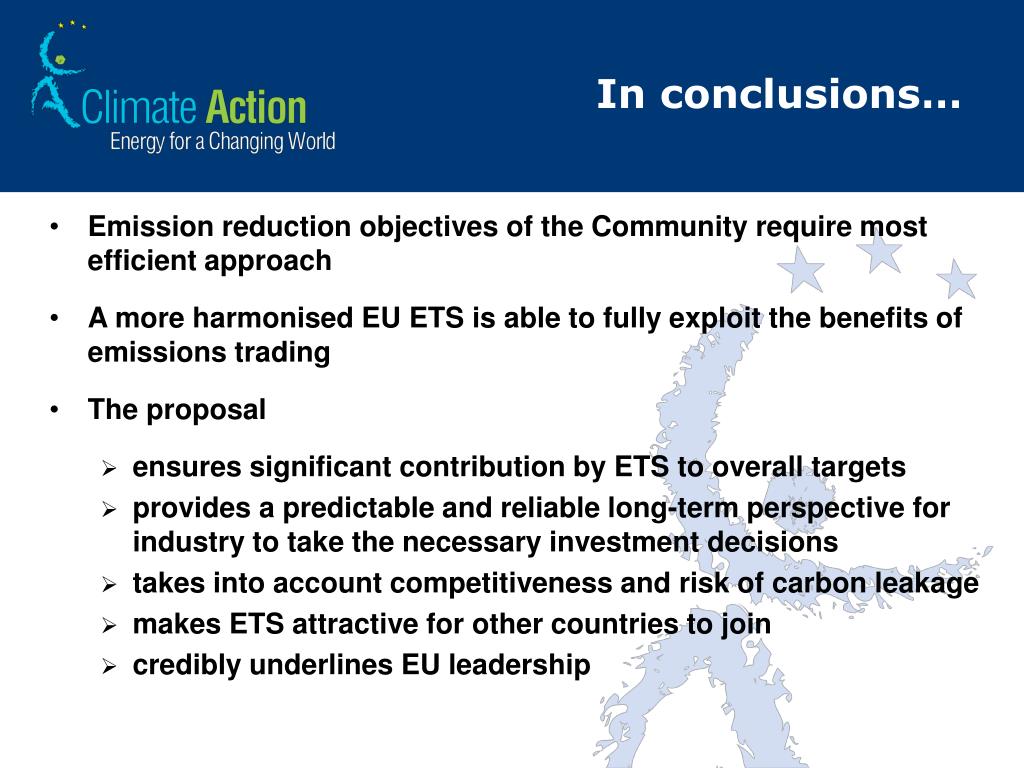 Climate Action
Energy for a Changing World

In conclusions…

• Emission reduction objectives of the Community require most efficient approach

• A more harmonised EU ETS is able to fully exploit the benefits of emissions trading

• The proposal

➢ ensures significant contribution by ETS to overall targets
➢ provides a predictable and reliable long-term perspective for industry to take the necessary investment decisions
➢ takes into account competitiveness and risk of carbon leakage
➢ makes ETS attractive for other countries to join
➢ credibly underlines EU leadership